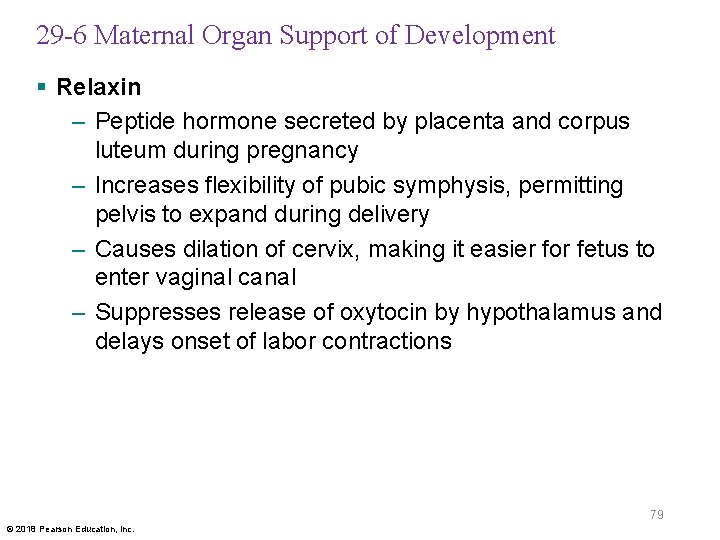 29-6 Maternal Organ Support of Development

▪ Relaxin

– Peptide hormone secreted by placenta and corpus luteum during pregnancy

– Increases flexibility of pubic symphysis, permitting pelvis to expand during delivery

– Causes dilation of cervix, making it easier for fetus to enter vaginal canal

– Suppresses release of oxytocin by hypothalamus and delays onset of labor contractions

79

© 2018 Pearson Education, Inc.